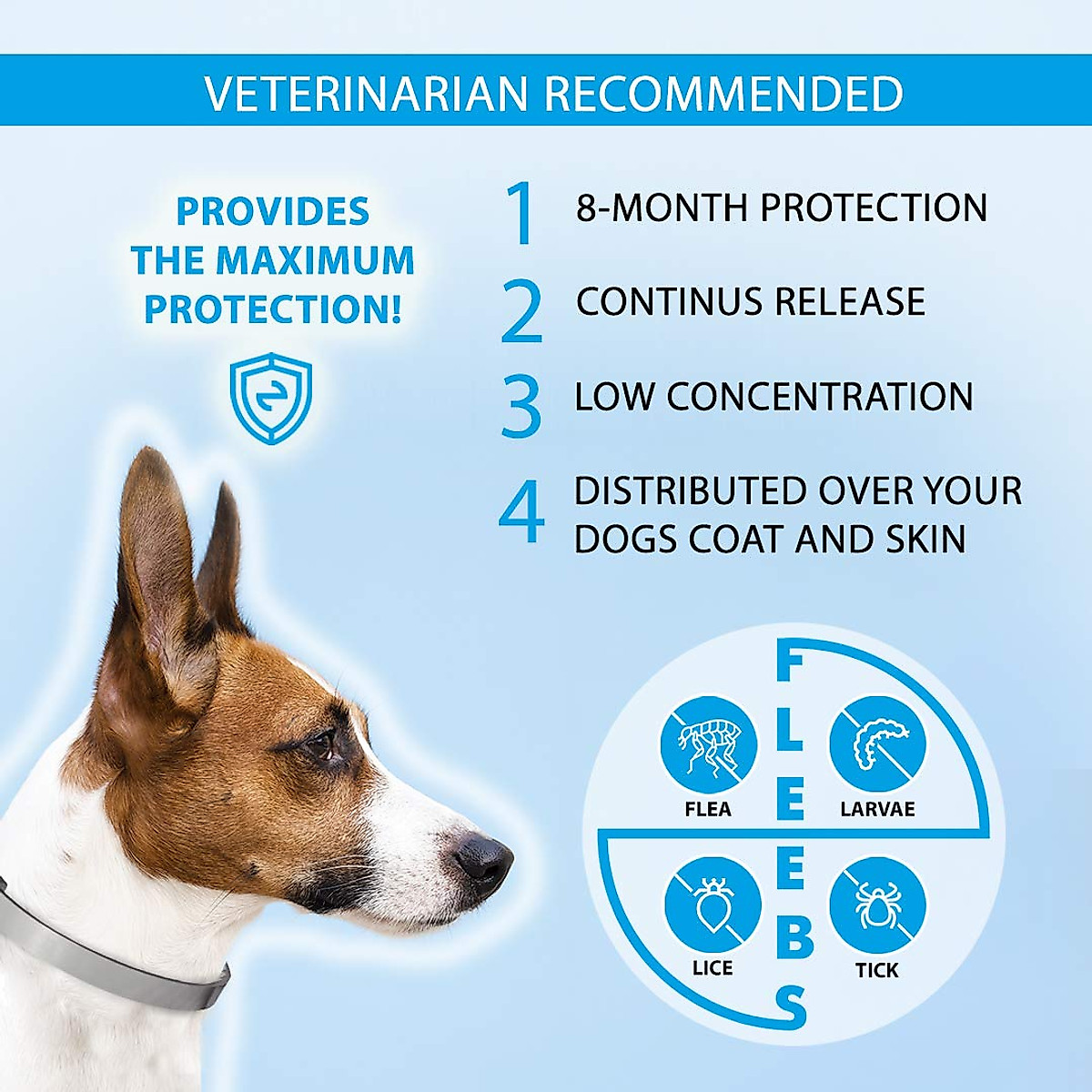 VETERINARIAN RECOMMENDED

PROVIDES THE MAXIMUM PROTECTION!

1 8-MONTH PROTECTION

2 CONTINUS RELEASE

3 LOW CONCENTRATION

4 DISTRIBUTED OVER YOUR DOGS COAT AND SKIN

FLEEBS

FLEA

LARVAE

LICE

TICK